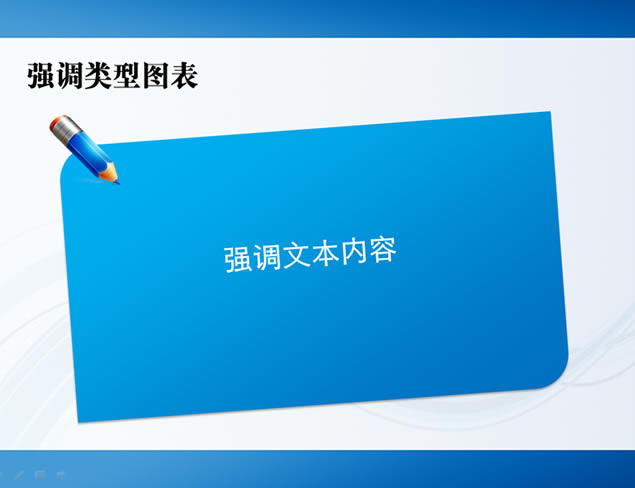 强调类型图表

强调文本内容